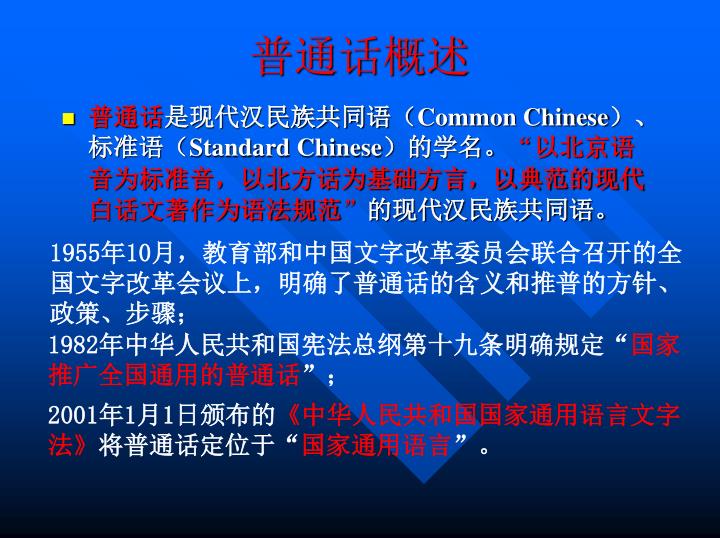 普通话概述

普通话是现代汉民族共同语（Common Chinese）、标准语（Standard Chinese）的学名。“以北京语音为标准音，以北方话为基础方言，以典范的现代白话文著作为语法规范”的现代汉民族共同语。

1955年10月，教育部和中国文字改革委员会联合召开的全国文字改革会议上，明确了普通话的含义和推普的方针、政策、步骤；

1982年中华人民共和国宪法总纲第十九条明确规定“国家推广全国通用的普通话”；

2001年1月1日颁布的《中华人民共和国国家通用语言文字法》将普通话定位于“国家通用语言”。